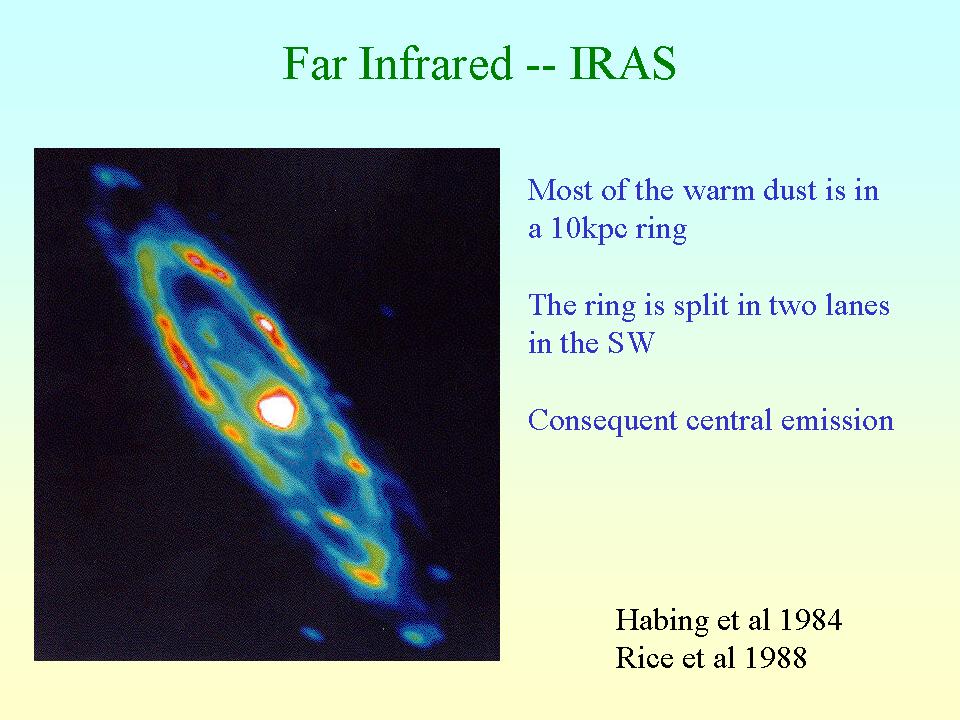 Far Infrared -- IRAS

Most of the warm dust is in a 10kpc ring

The ring is split in two lanes in the SW

Consequent central emission

Habing et al 1984
Rice et al 1988